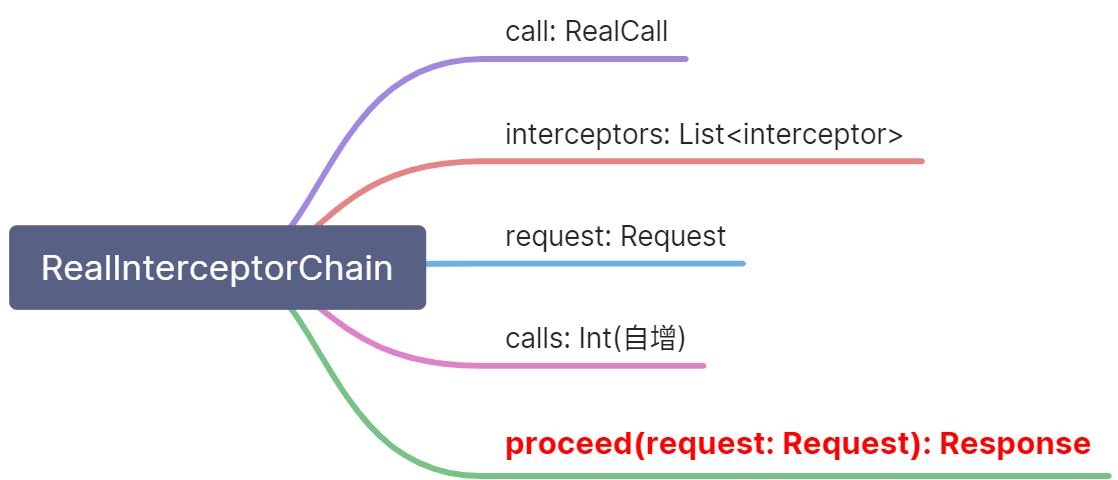 RealInterceptorChain

call: RealCall

interceptors: List<interceptor>

request: Request

calls: Int(自增)

proceed(request: Request): Response